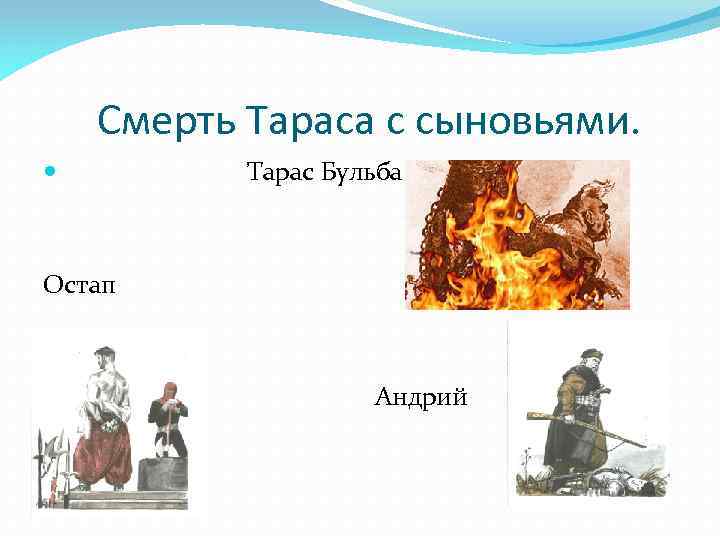 Смерть Тараса с сыновьями.

Тарас Бульба

Остап

Андрий